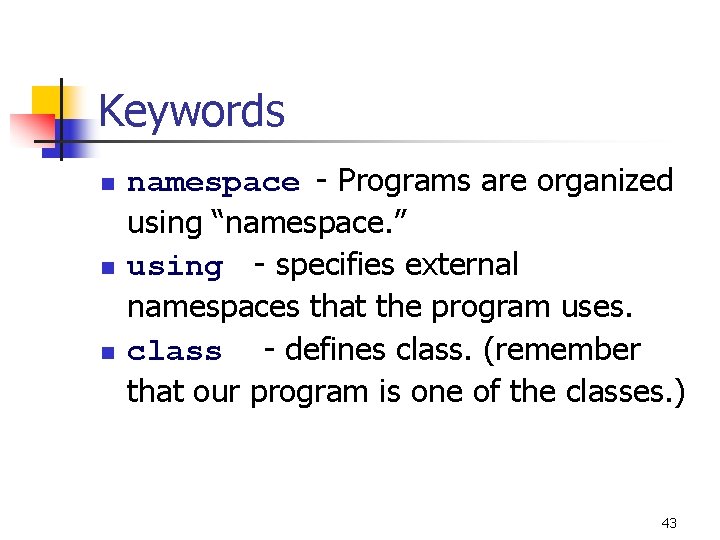 Keywords

- namespace - Programs are organized using “namespace.”
- using - specifies external namespaces that the program uses.
- class - defines class. (remember that our program is one of the classes.)

43